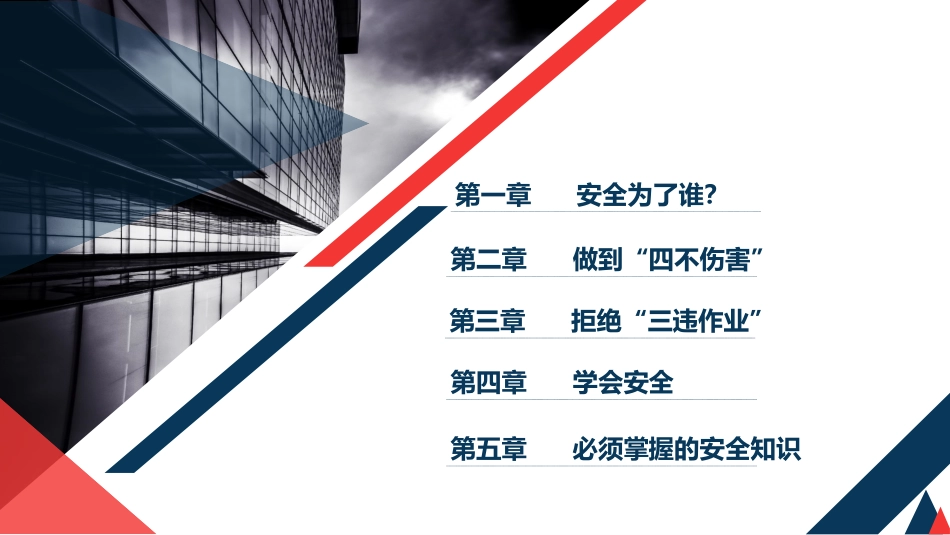 第一章　安全为了谁？

第二章　做到“四不伤害”

第三章　拒绝“三违作业”

第四章　学会安全

第五章　必须掌握的安全知识